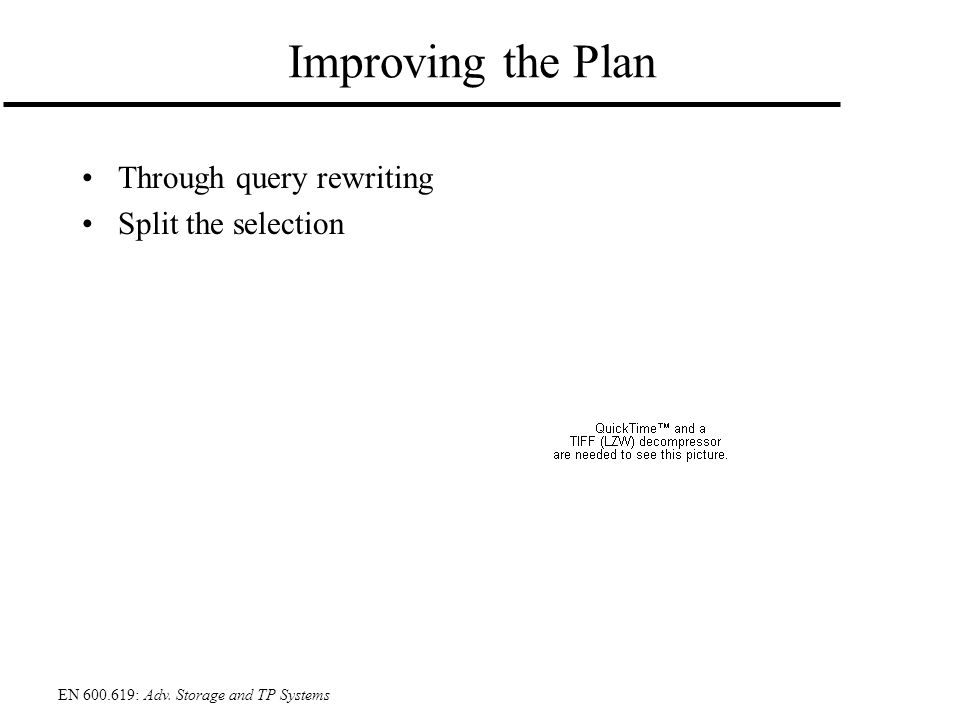 Improving the Plan

• Through query rewriting
• Split the selection

QuickTime™ and a TIFF (LZW) decompressor are needed to see this picture.

EN 600.619: Adv. Storage and TP Systems